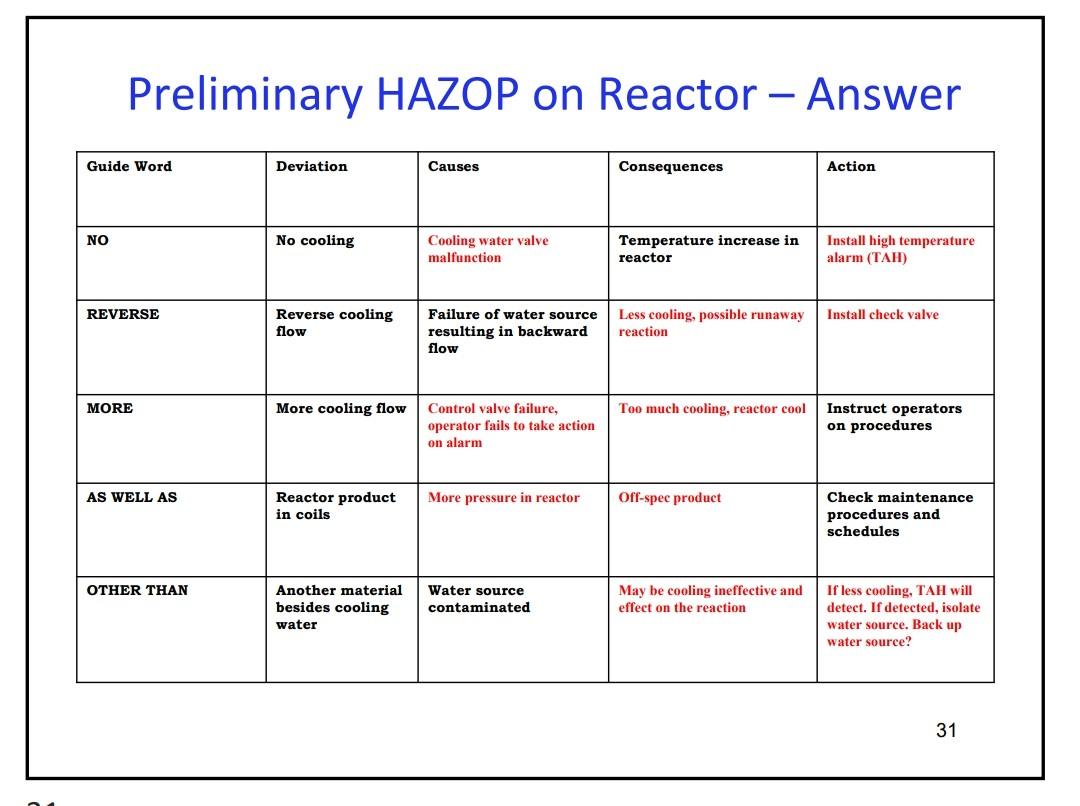 Preliminary HAZOP on Reactor – Answer

| Guide Word | Deviation | Causes | Consequences | Action |
|---|---|---|---|---|
| NO | No cooling | Cooling water valve malfunction | Temperature increase in reactor | Install high temperature alarm (TAH) |
| REVERSE | Reverse cooling flow | Failure of water source resulting in backward flow | Less cooling, possible runaway reaction | Install check valve |
| MORE | More cooling flow | Control valve failure, operator fails to take action on alarm | Too much cooling, reactor cool | Instruct operators on procedures |
| AS WELL AS | Reactor product in coils | More pressure in reactor | Off-spec product | Check maintenance procedures and schedules |
| OTHER THAN | Another material besides cooling water | Water source contaminated | May be cooling ineffective and effect on the reaction | If less cooling, TAH will detect. If detected, isolate water source. Back up water source? |

31